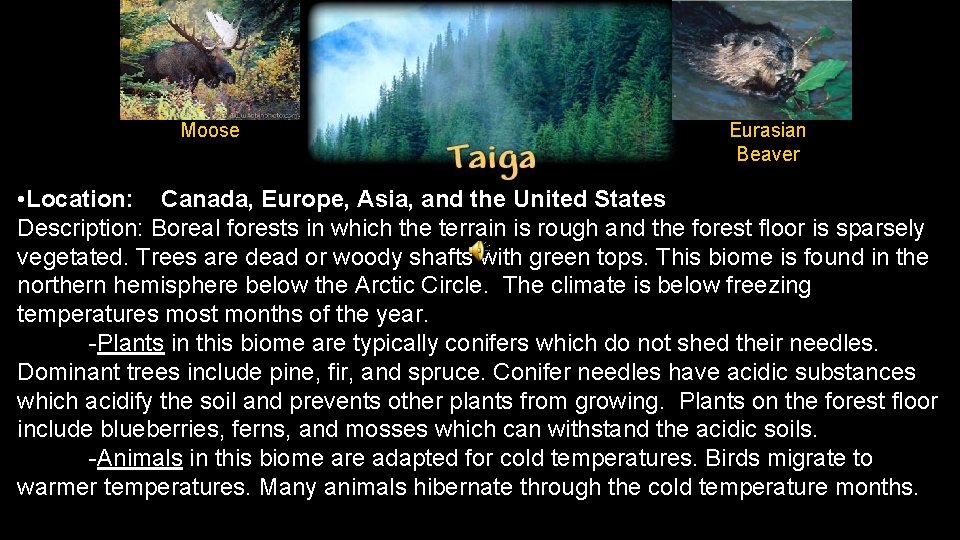 Moose

Taiga

Eurasian Beaver

•Location: Canada, Europe, Asia, and the United States
Description: Boreal forests in which the terrain is rough and the forest floor is sparsely vegetated. Trees are dead or woody shafts with green tops. This biome is found in the northern hemisphere below the Arctic Circle. The climate is below freezing temperatures most months of the year.

-Plants in this biome are typically conifers which do not shed their needles. Dominant trees include pine, fir, and spruce. Conifer needles have acidic substances which acidify the soil and prevents other plants from growing. Plants on the forest floor include blueberries, ferns, and mosses which can withstand the acidic soils.

-Animals in this biome are adapted for cold temperatures. Birds migrate to warmer temperatures. Many animals hibernate through the cold temperature months.